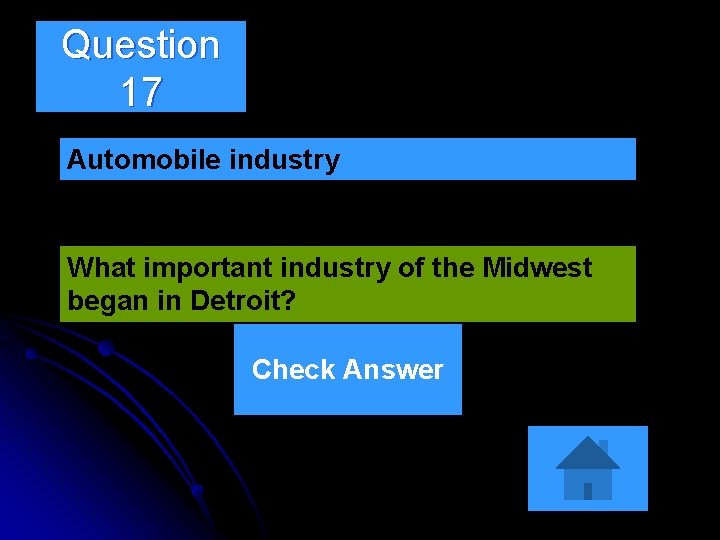 Question 17

Automobile industry

What important industry of the Midwest began in Detroit?

Check Answer